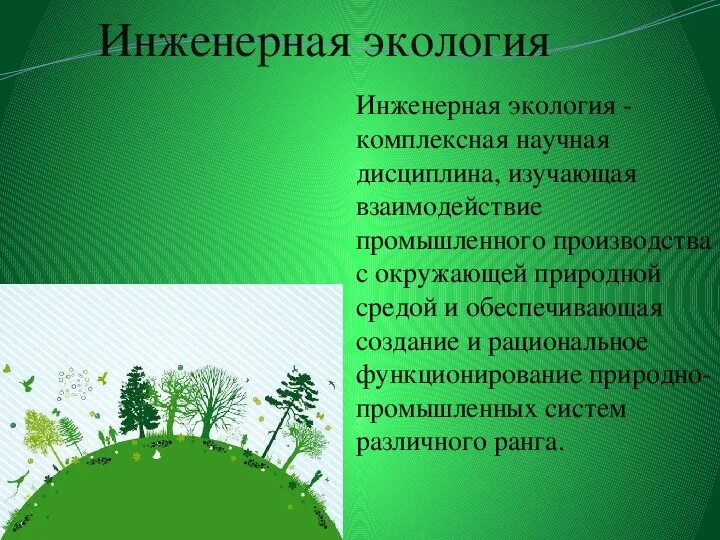 Инженерная экология

Инженерная экология - комплексная научная дисциплина, изучающая взаимодействие промышленного производства с окружающей природной средой и обеспечивающая создание и рациональное функционирование природно-промышленных систем различного ранга.